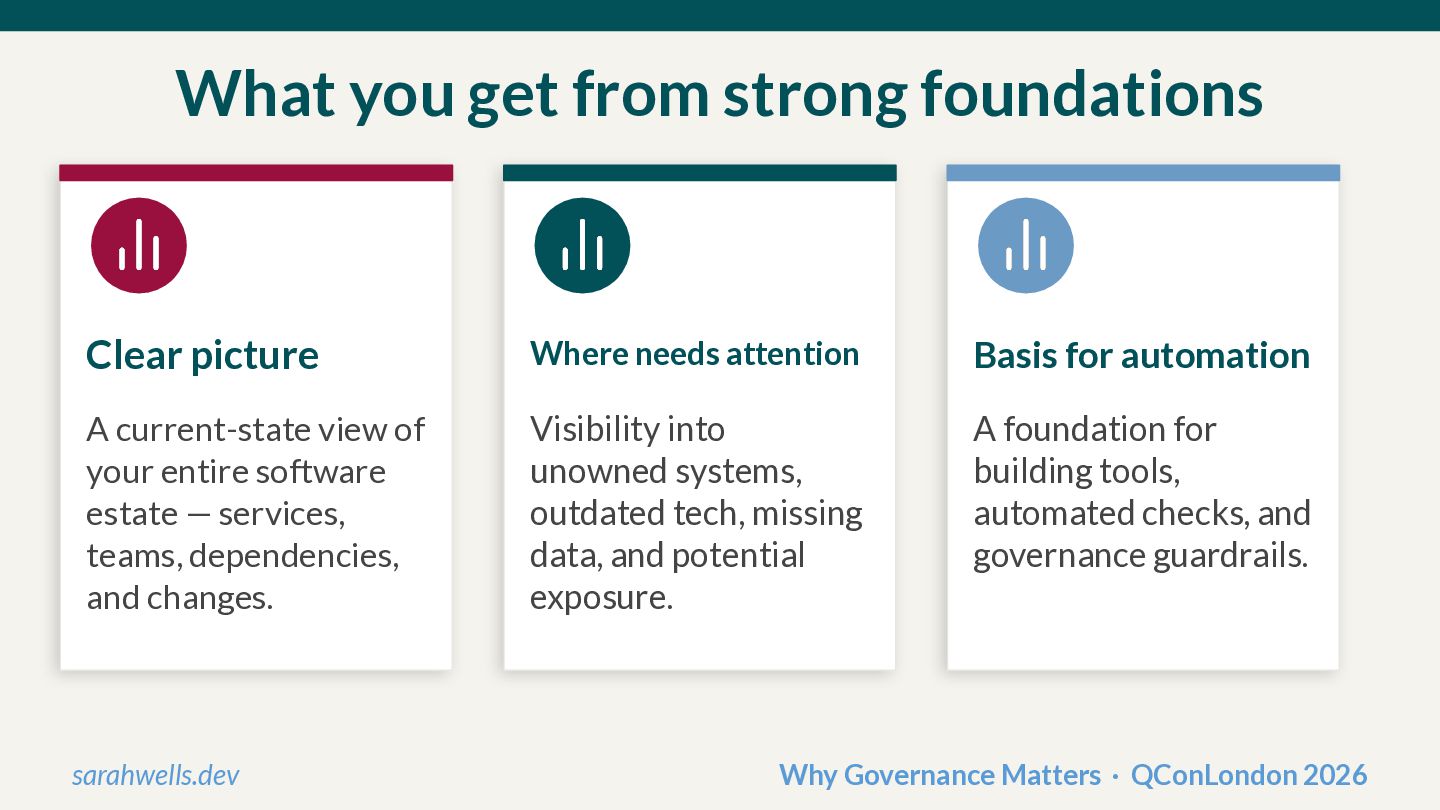 What you get from strong foundations

Clear picture

A current-state view of your entire software estate — services, teams, dependencies, and changes.

Where needs attention

Visibility into unowned systems, outdated tech, missing data, and potential exposure.

Basis for automation

A foundation for building tools, automated checks, and governance guardrails.

sarahwells.dev

Why Governance Matters · QConLondon 2026